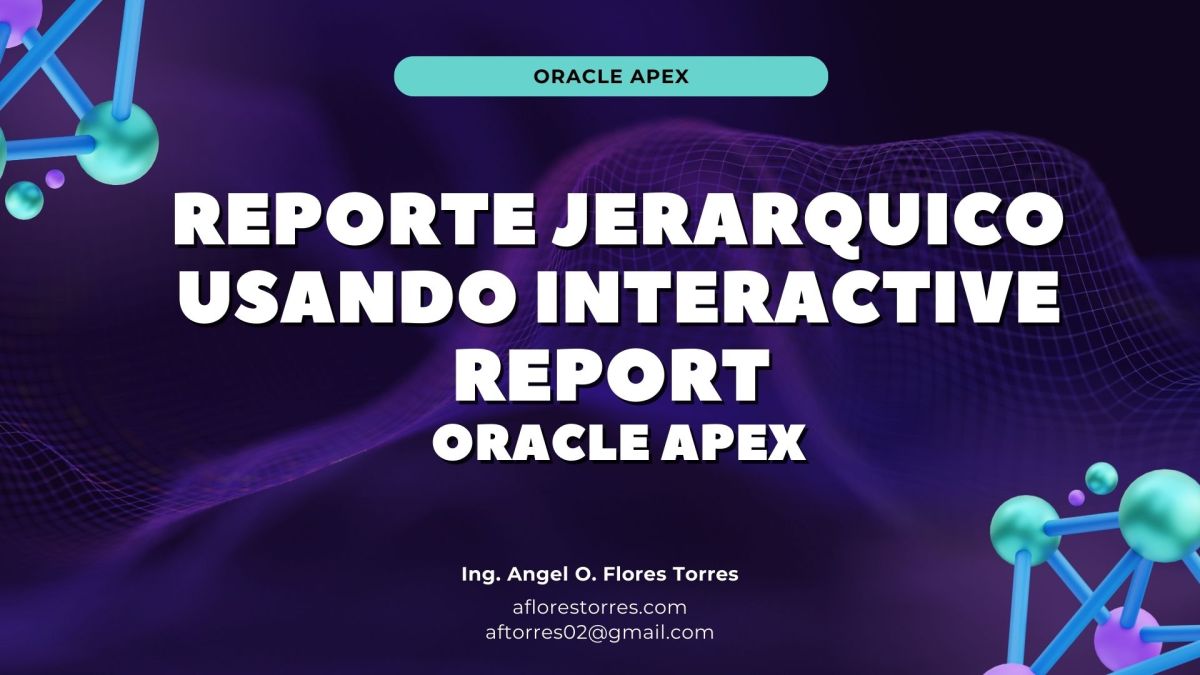 ORACLE APEX

REPORTE JERARQUICO USANDO INTERACTIVE REPORT
ORACLE APEX

Ing. Angel O. Flores Torres
aflorestorres.com
aftorres02@gmail.com